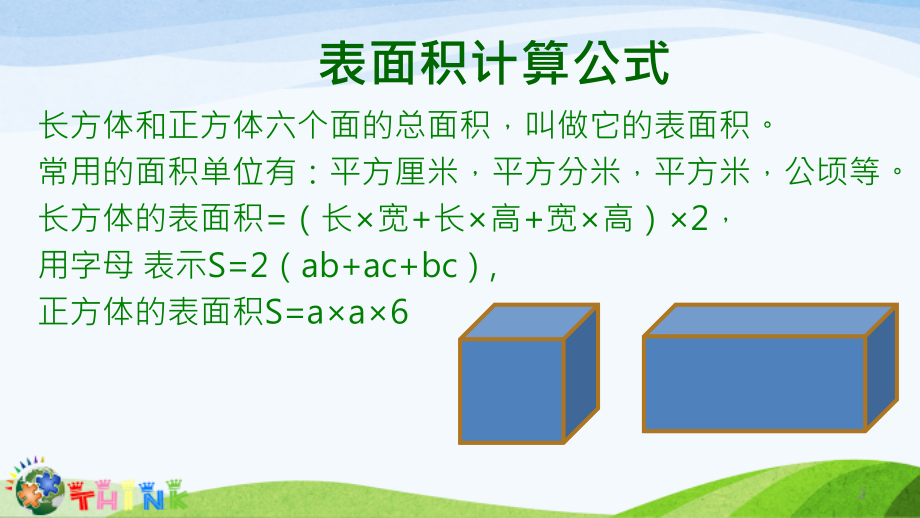 表面积计算公式

长方体和正方体六个面的总面积，叫做它的表面积。

常用的面积单位有：平方厘米，平方分米，平方米，公顷等。

长方体的表面积=（长×宽+长×高+宽×高）×2，

用字母 表示S=2（ab+ac+bc），

正方体的表面积S=a×a×6

THINK

2